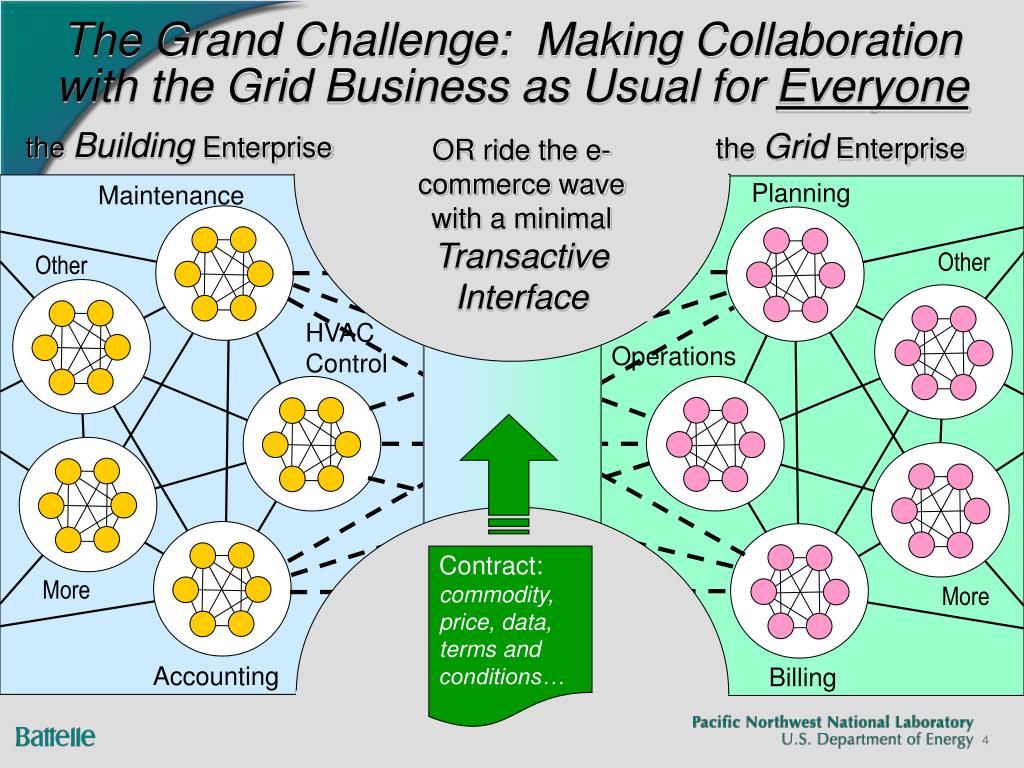 The Grand Challenge: Making Collaboration with the Grid Business as Usual for Everyone

the Building Enterprise

OR ride the e-commerce wave with a minimal Transactive Interface

the Grid Enterprise

Maintenance

Other

HVAC Control

More

Accounting

Planning

Other

Operations

More

Billing

Contract: commodity, price, data, terms and conditions…

Battelle

Pacific Northwest National Laboratory
U.S. Department of Energy 4